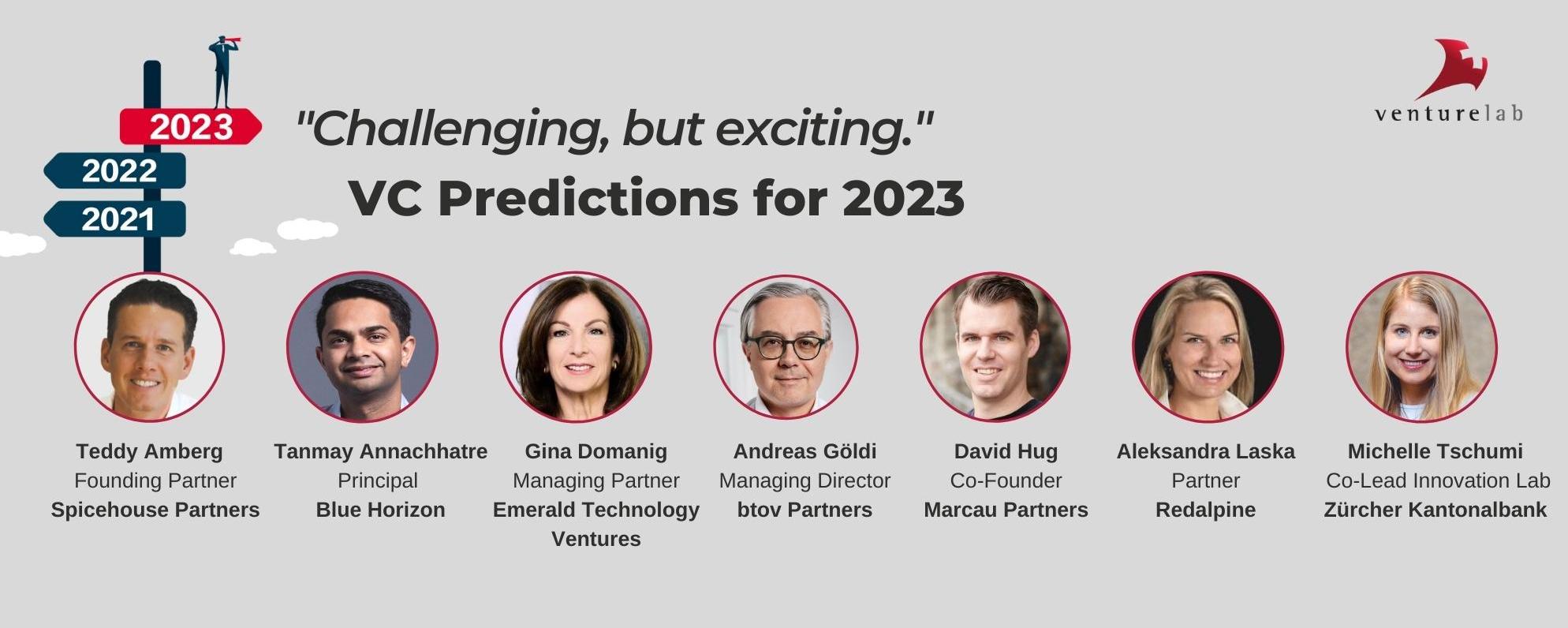 2023
2022
2021

"Challenging, but exciting."
VC Predictions for 2023

venturelab

Teddy Amberg
Founding Partner
Spicehouse Partners

Tanmay Annachhatre
Principal
Blue Horizon

Gina Domanig
Managing Partner
Emerald Technology Ventures

Andreas Göldi
Managing Director
btov Partners

David Hug
Co-Founder
Marcau Partners

Aleksandra Laska
Partner
Redalpine

Michelle Tschumi
Co-Lead Innovation Lab
Zürcher Kantonalbank